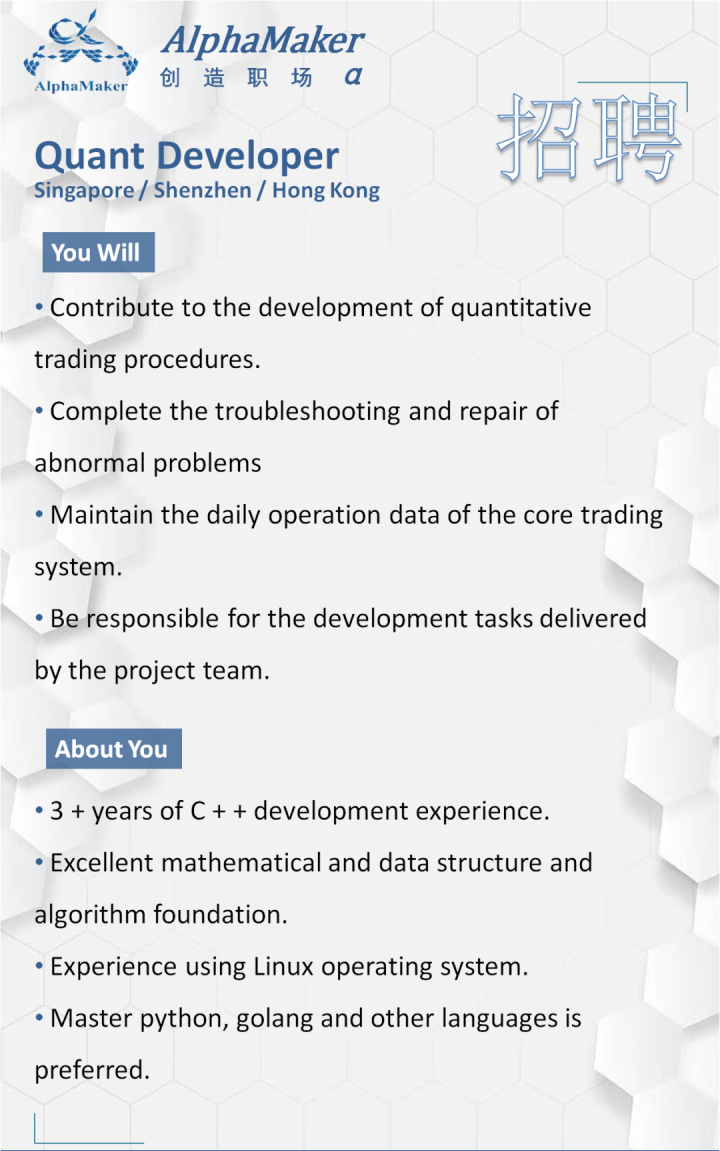 AlphaMaker

AlphaMaker
创 造 职 场 α

招聘

Quant Developer
Singapore / Shenzhen / Hong Kong

You Will

• Contribute to the development of quantitative trading procedures.

• Complete the troubleshooting and repair of abnormal problems

• Maintain the daily operation data of the core trading system.

• Be responsible for the development tasks delivered by the project team.

About You

• 3 + years of C + + development experience.

• Excellent mathematical and data structure and algorithm foundation.

• Experience using Linux operating system.

• Master python, golang and other languages is preferred.